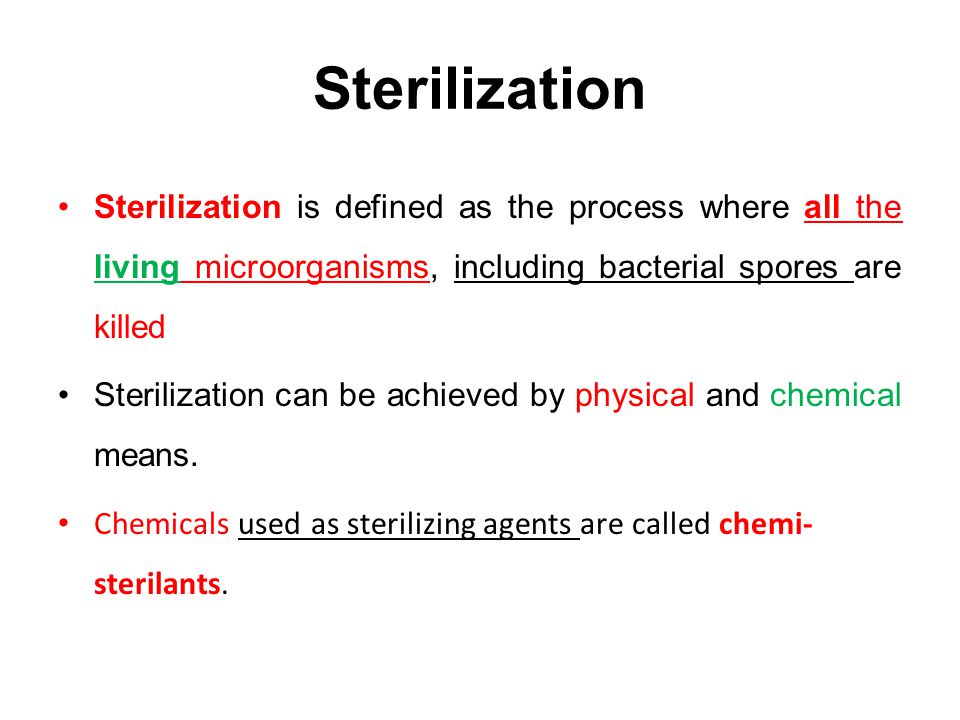 Sterilization

• Sterilization is defined as the process where all the living microorganisms, including bacterial spores are killed

• Sterilization can be achieved by physical and chemical means.

• Chemicals used as sterilizing agents are called chemi-sterilants.